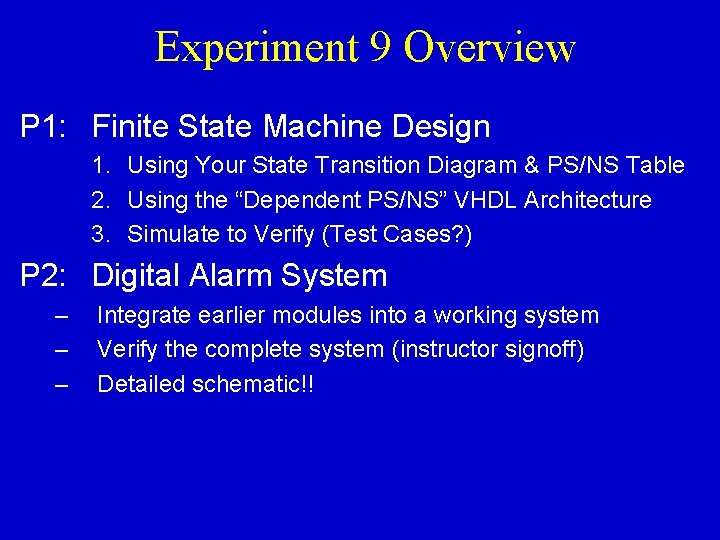 Experiment 9 Overview

P1: Finite State Machine Design

1. Using Your State Transition Diagram & PS/NS Table
2. Using the “Dependent PS/NS” VHDL Architecture
3. Simulate to Verify (Test Cases?)

P2: Digital Alarm System

– Integrate earlier modules into a working system
– Verify the complete system (instructor signoff)
– Detailed schematic!!